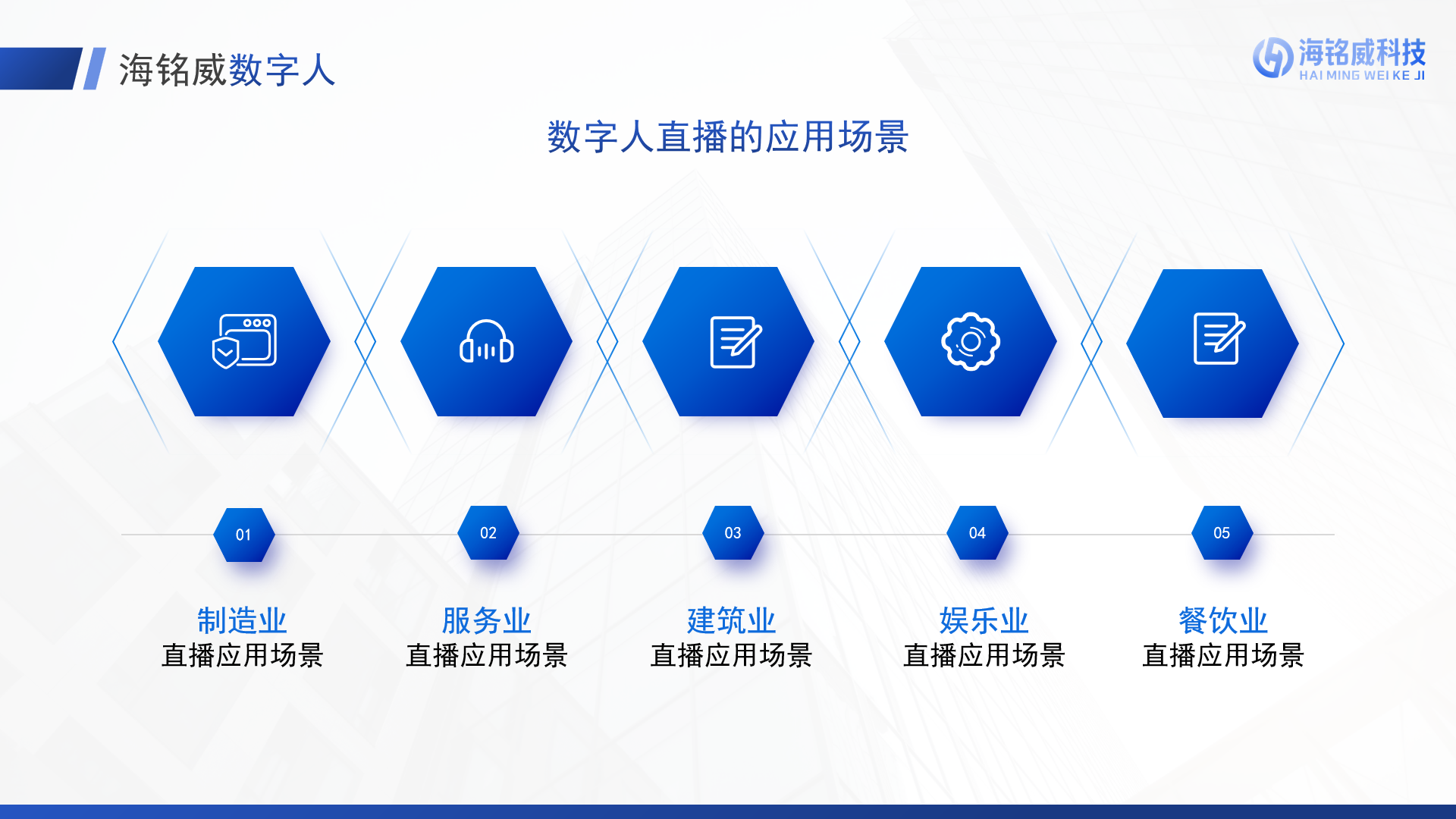 海铭威数字人

海铭威科技
HAI MING WEI KE JI

数字人直播的应用场景

01
制造业
直播应用场景

02
服务业
直播应用场景

03
建筑业
直播应用场景

04
娱乐业
直播应用场景

05
餐饮业
直播应用场景